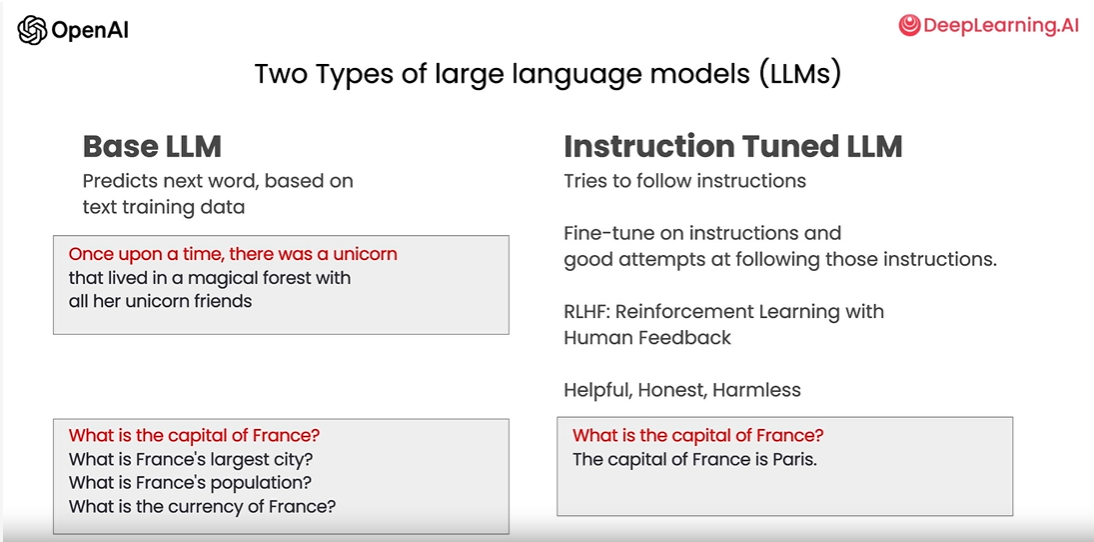 OpenAI

DeepLearning.AI

Two Types of large language models (LLMs)

Base LLM

Predicts next word, based on text training data

Once upon a time, there was a unicorn that lived in a magical forest with all her unicorn friends

What is the capital of France?
What is France's largest city?
What is France's population?
What is the currency of France?

Instruction Tuned LLM

Tries to follow instructions

Fine-tune on instructions and good attempts at following those instructions.

RLHF: Reinforcement Learning with Human Feedback

Helpful, Honest, Harmless

What is the capital of France?
The capital of France is Paris.